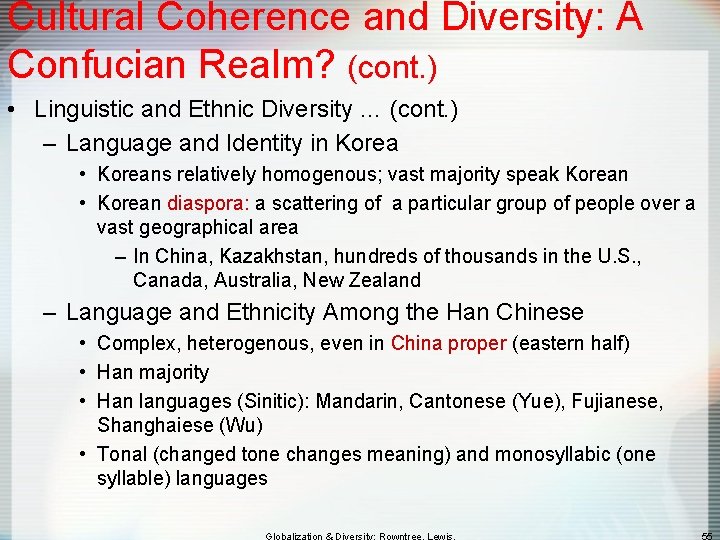 Cultural Coherence and Diversity: A Confucian Realm? (cont.)

• Linguistic and Ethnic Diversity ... (cont.)
– Language and Identity in Korea
• Koreans relatively homogenous; vast majority speak Korean
• Korean diaspora: a scattering of a particular group of people over a vast geographical area
– In China, Kazakhstan, hundreds of thousands in the U.S., Canada, Australia, New Zealand
– Language and Ethnicity Among the Han Chinese
• Complex, heterogenous, even in China proper (eastern half)
• Han majority
• Han languages (Sinitic): Mandarin, Cantonese (Yue), Fujianese, Shanghaiese (Wu)
• Tonal (changed tone changes meaning) and monosyllabic (one syllable) languages

Globalization & Diversity: Rowntree, Lewis,

55